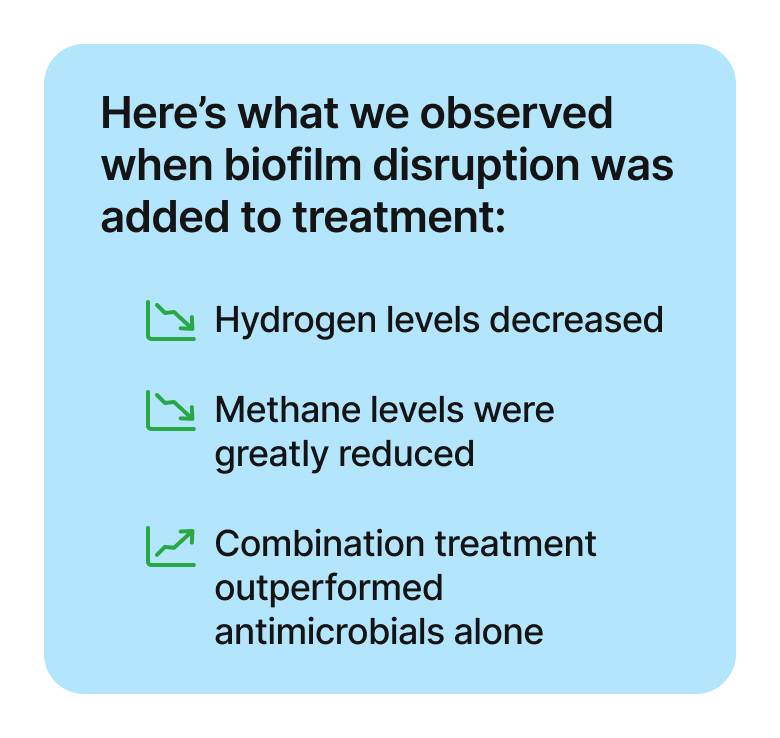 Here’s what we observed when biofilm disruption was added to treatment:

Hydrogen levels decreased

Methane levels were greatly reduced

Combination treatment outperformed antimicrobials alone